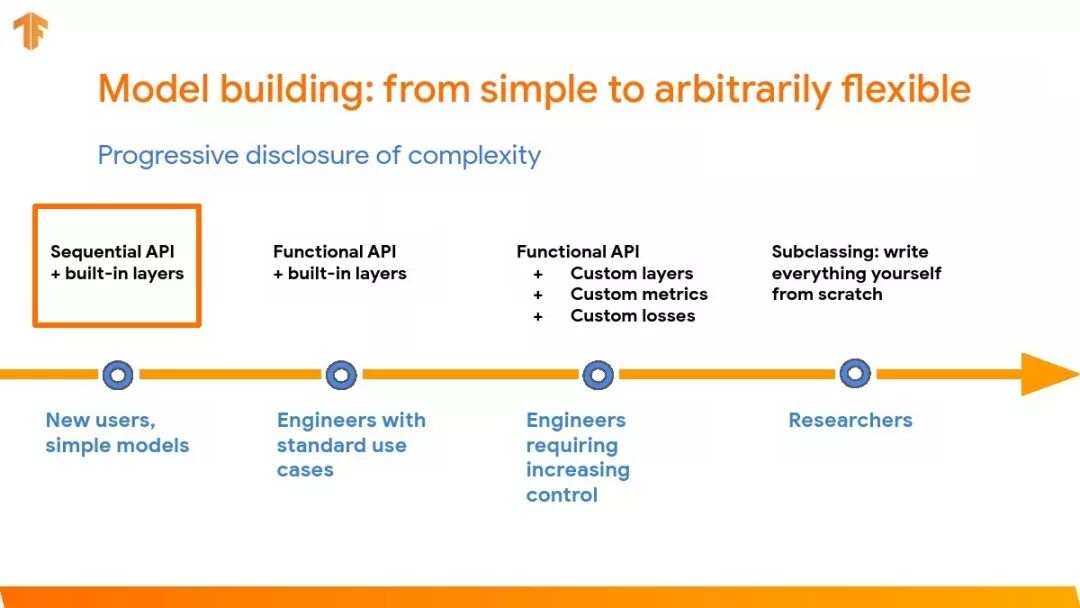 Model building: from simple to arbitrarily flexible

Progressive disclosure of complexity

Sequential API
+ built-in layers

Functional API
+ built-in layers

Functional API
+ Custom layers
+ Custom metrics
+ Custom losses

Subclassing: write everything yourself from scratch

New users, simple models

Engineers with standard use cases

Engineers requiring increasing control

Researchers